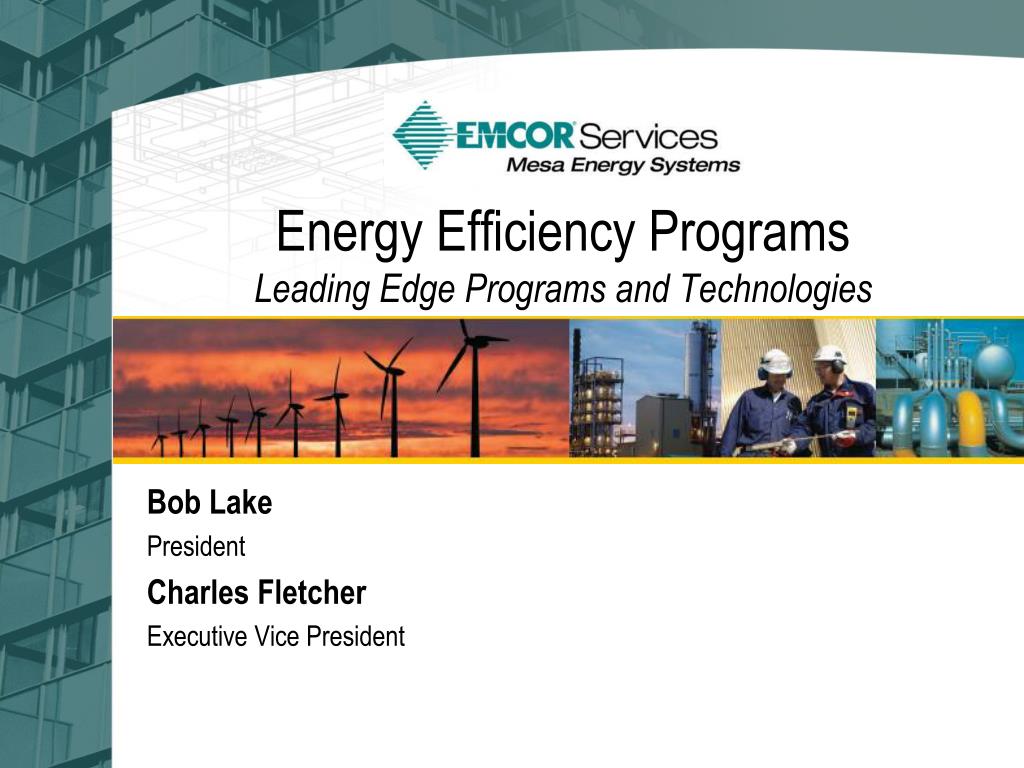 EMCOR Services
Mesa Energy Systems

Energy Efficiency Programs
Leading Edge Programs and Technologies

Bob Lake
President
Charles Fletcher
Executive Vice President